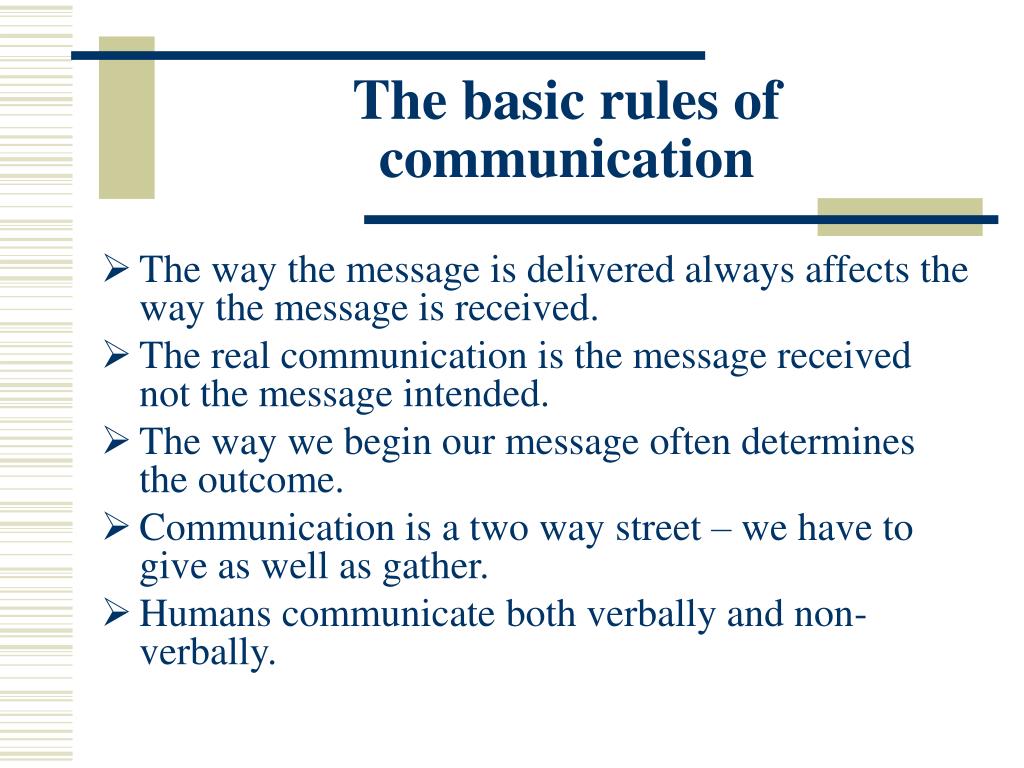 The basic rules of communication

➢ The way the message is delivered always affects the way the message is received.
➢ The real communication is the message received not the message intended.
➢ The way we begin our message often determines the outcome.
➢ Communication is a two way street – we have to give as well as gather.
➢ Humans communicate both verbally and non-verbally.